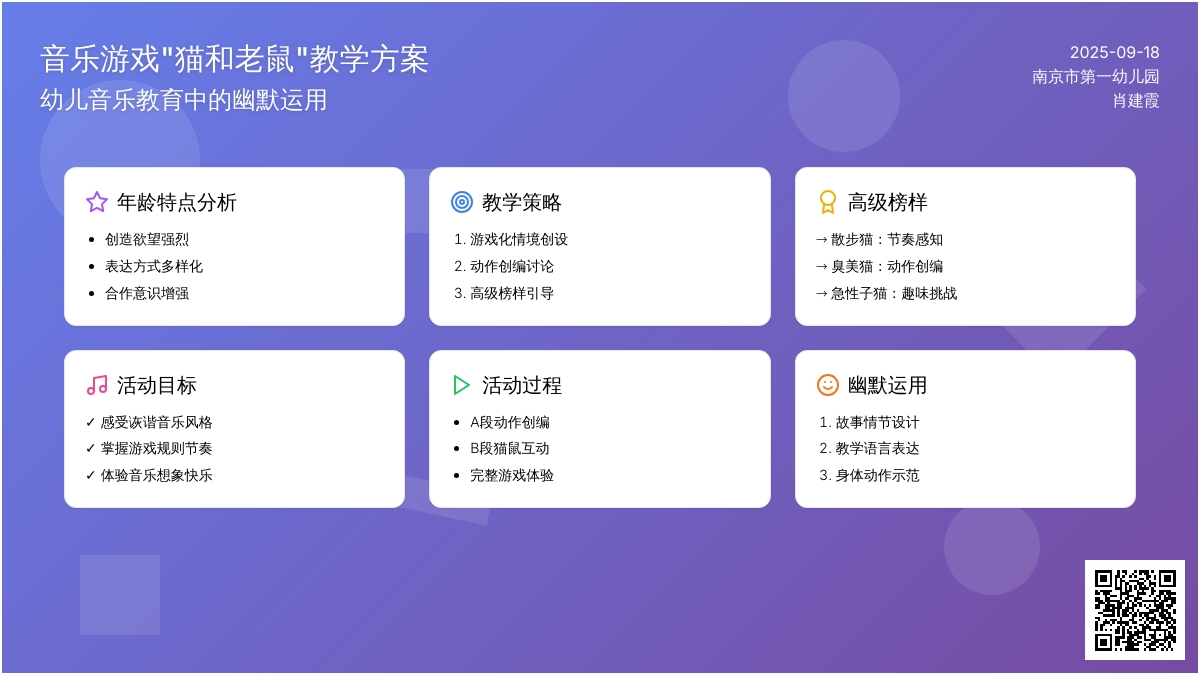 音乐游戏"猫和老鼠"教学方案
幼儿音乐教育中的幽默运用

2025-09-18
南京市第一幼儿园
肖建霞

年龄特点分析
• 创造欲望强烈
• 表达方式多样化
• 合作意识增强

教学策略
1. 游戏化情境创设
2. 动作创编讨论
3. 高级榜样引导

高级榜样
→ 散步猫：节奏感知
→ 臭美猫：动作创编
→ 急性子猫：趣味挑战

活动目标
✓ 感受诙谐音乐风格
✓ 掌握游戏规则节奏
✓ 体验音乐想象快乐

活动过程
• A段动作创编
• B段猫鼠互动
• 完整游戏体验

幽默运用
1. 故事情节设计
2. 教学语言表达
3. 身体动作示范